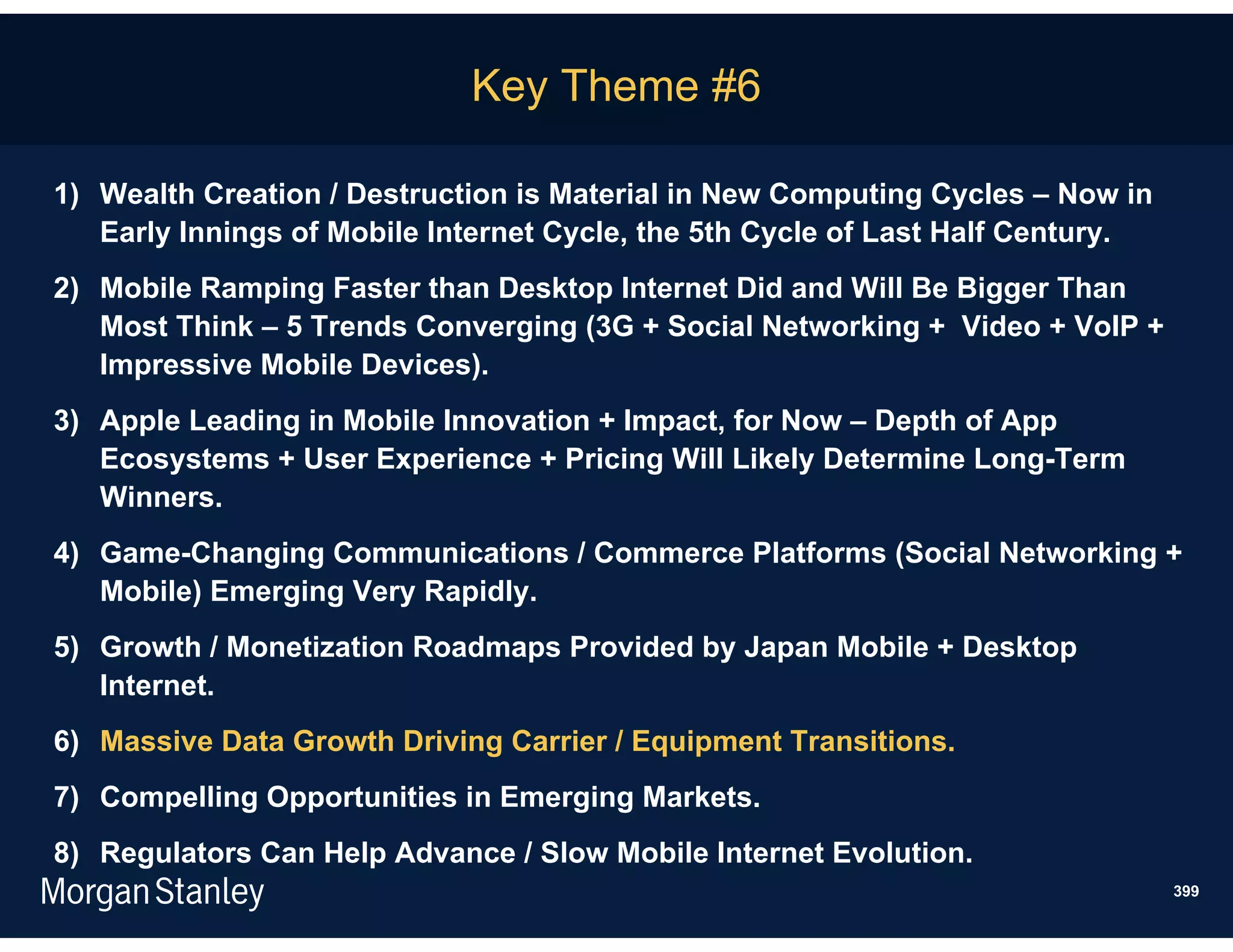 Key Theme #6

1) Wealth Creation / Destruction is Material in New Computing Cycles – Now in Early Innings of Mobile Internet Cycle, the 5th Cycle of Last Half Century.

2) Mobile Ramping Faster than Desktop Internet Did and Will Be Bigger Than Most Think – 5 Trends Converging (3G + Social Networking + Video + VoIP + Impressive Mobile Devices).

3) Apple Leading in Mobile Innovation + Impact, for Now – Depth of App Ecosystems + User Experience + Pricing Will Likely Determine Long-Term Winners.

4) Game-Changing Communications / Commerce Platforms (Social Networking + Mobile) Emerging Very Rapidly.

5) Growth / Monetization Roadmaps Provided by Japan Mobile + Desktop Internet.

6) Massive Data Growth Driving Carrier / Equipment Transitions.

7) Compelling Opportunities in Emerging Markets.

8) Regulators Can Help Advance / Slow Mobile Internet Evolution.

Morgan Stanley

399